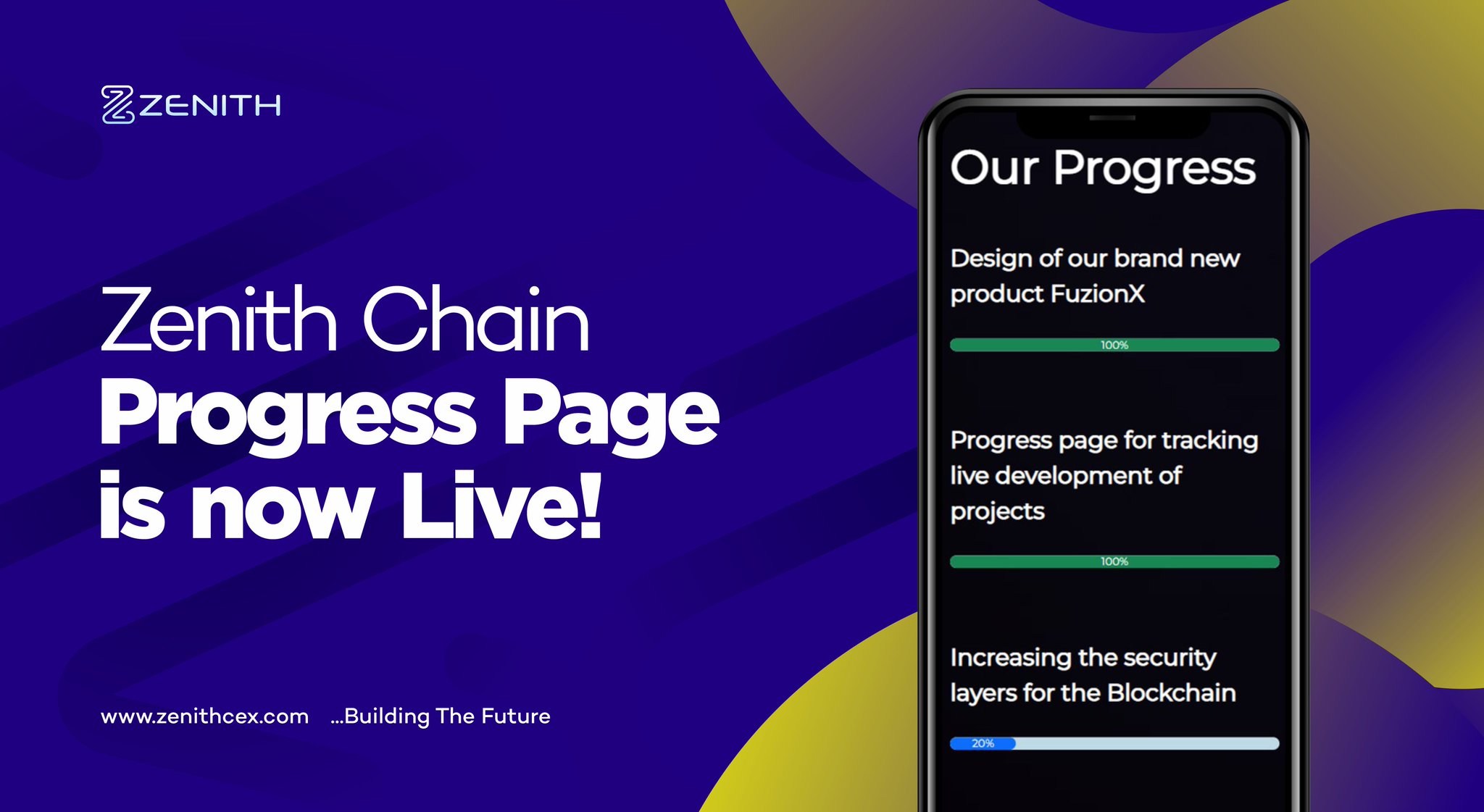 ZENITH

Zenith Chain
Progress Page
is now Live!

www.zenithcex.com ...Building The Future

Our Progress

Design of our brand new product FuzionX

100%

Progress page for tracking live development of projects

100%

Increasing the security layers for the Blockchain

20%